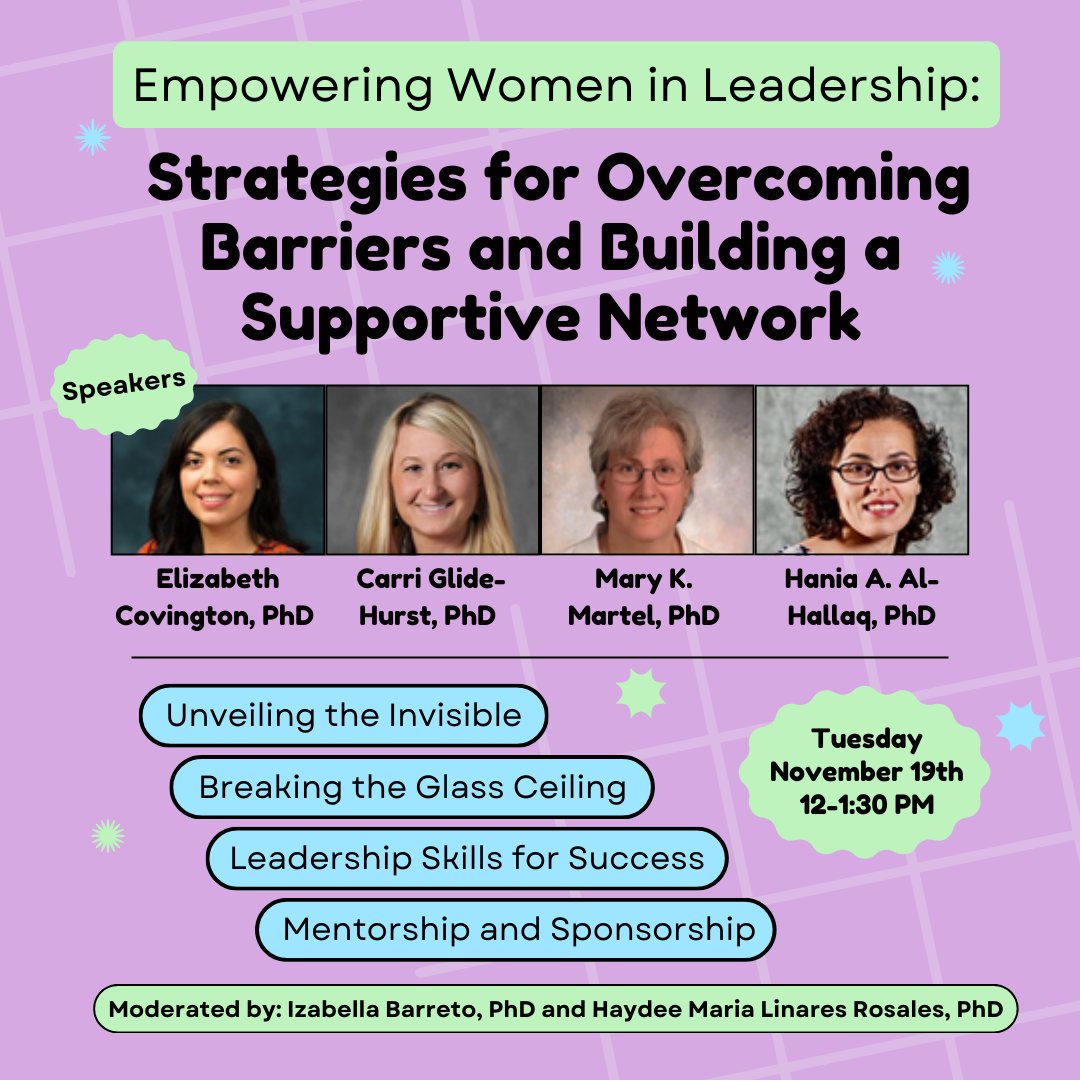 Empowering Women in Leadership:

Strategies for Overcoming Barriers and Building a Supportive Network

Speakers

Elizabeth Covington, PhD

Carri Glide-Hurst, PhD

Mary K. Martel, PhD

Hania A. Al-Hallaq, PhD

Unveiling the Invisible

Breaking the Glass Ceiling

Leadership Skills for Success

Mentorship and Sponsorship

Tuesday
November 19th
12-1:30 PM

Moderated by: Izabella Barreto, PhD and Haydee Maria Linares Rosales, PhD